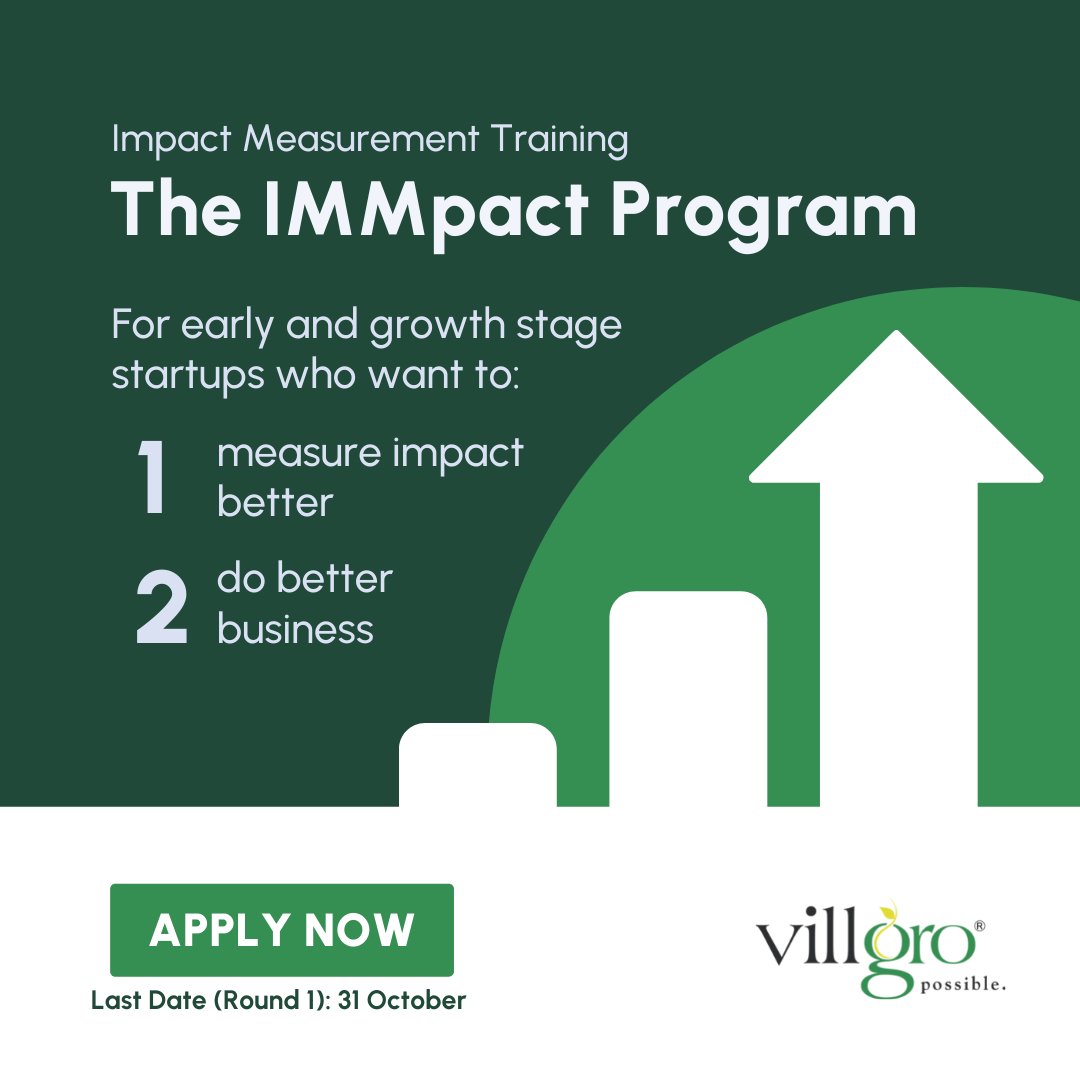 Impact Measurement Training
The IMMpact Program

For early and growth stage startups who want to:

1 measure impact better

2 do better business

APPLY NOW
Last Date (Round 1): 31 October

villgro®
possible.